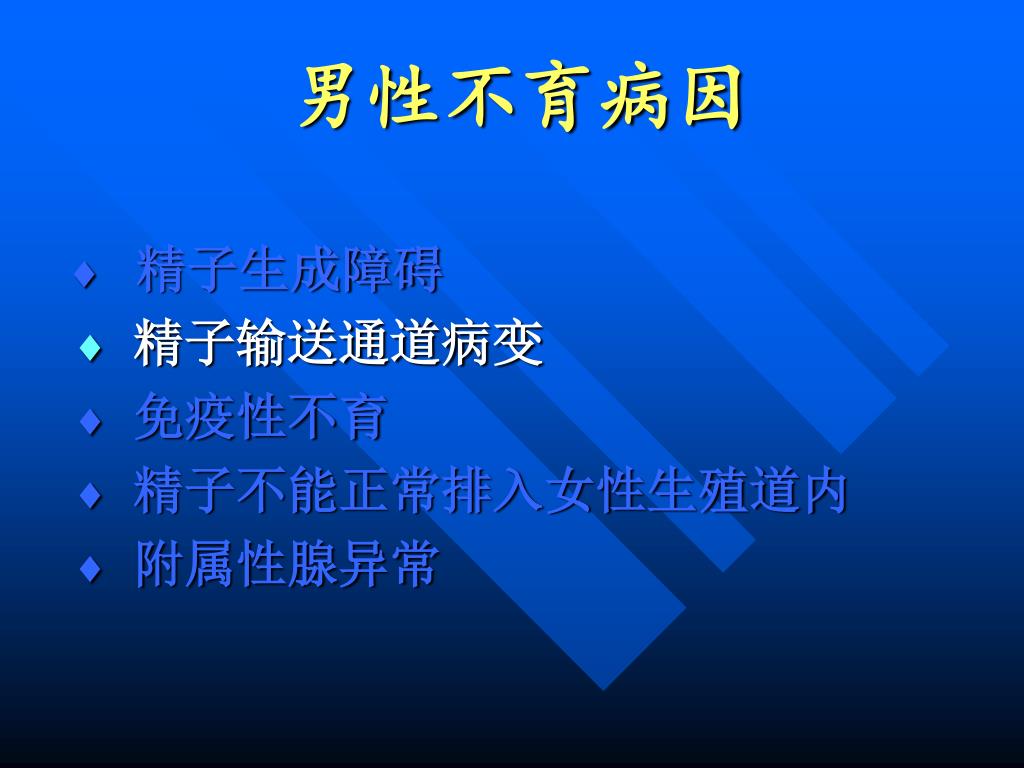 男性不育病因

♦ 精子生成障碍
♦ 精子输送通道病变
♦ 免疫性不育
♦ 精子不能正常排入女性生殖道内
♦ 附属性腺异常